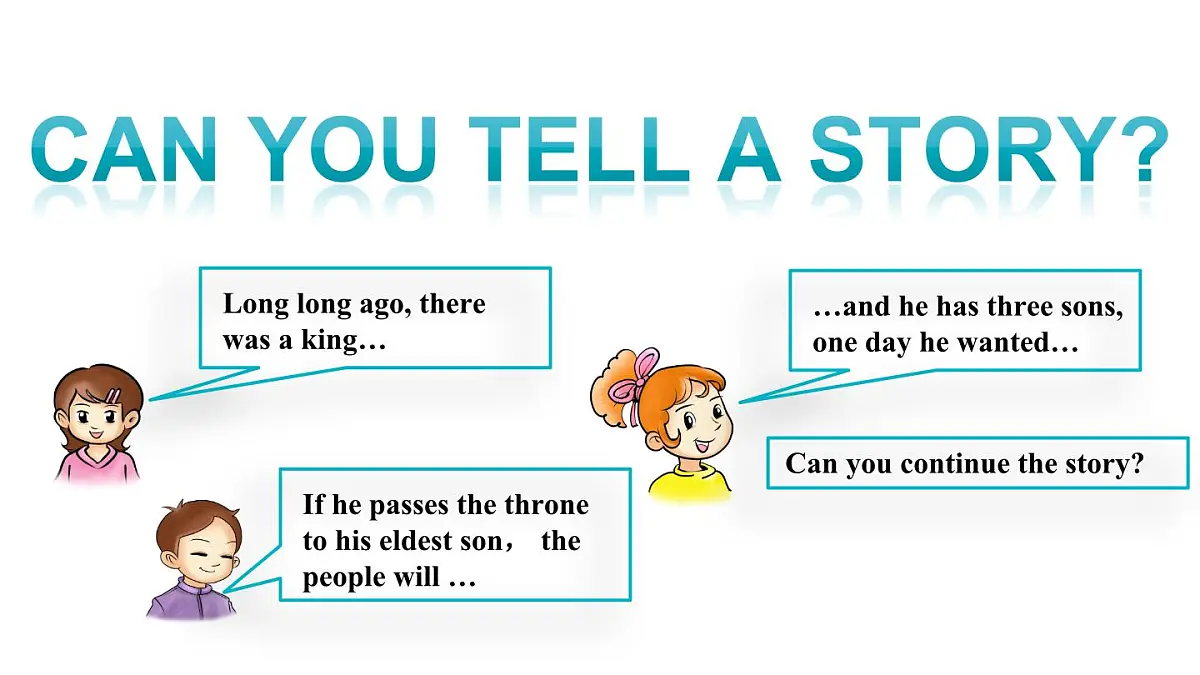 CAN YOU TELL A STORY?

Long long ago, there was a king…

…and he has three sons, one day he wanted…

Can you continue the story?

If he passes the throne to his eldest son， the people will …